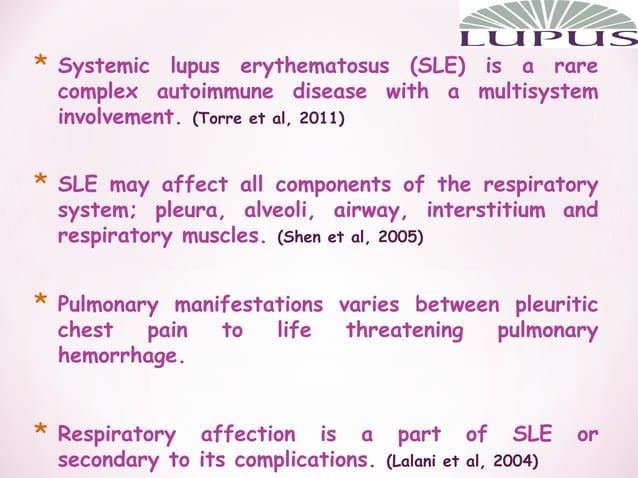 LUPUS

* Systemic lupus erythematosus (SLE) is a rare complex autoimmune disease with a multisystem involvement. (Torre et al, 2011)

* SLE may affect all components of the respiratory system; pleura, alveoli, airway, interstitium and respiratory muscles. (Shen et al, 2005)

* Pulmonary manifestations varies between pleuritic chest pain to life threatening pulmonary hemorrhage.

* Respiratory affection is a part of SLE or secondary to its complications. (Lalani et al, 2004)